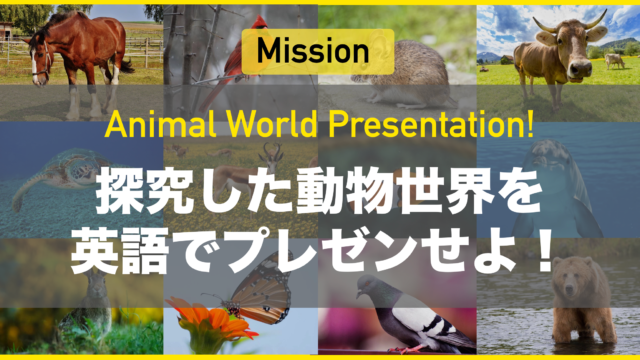 Mission

Animal World Presentation!

探究した動物世界を
英語でプレゼンせよ！